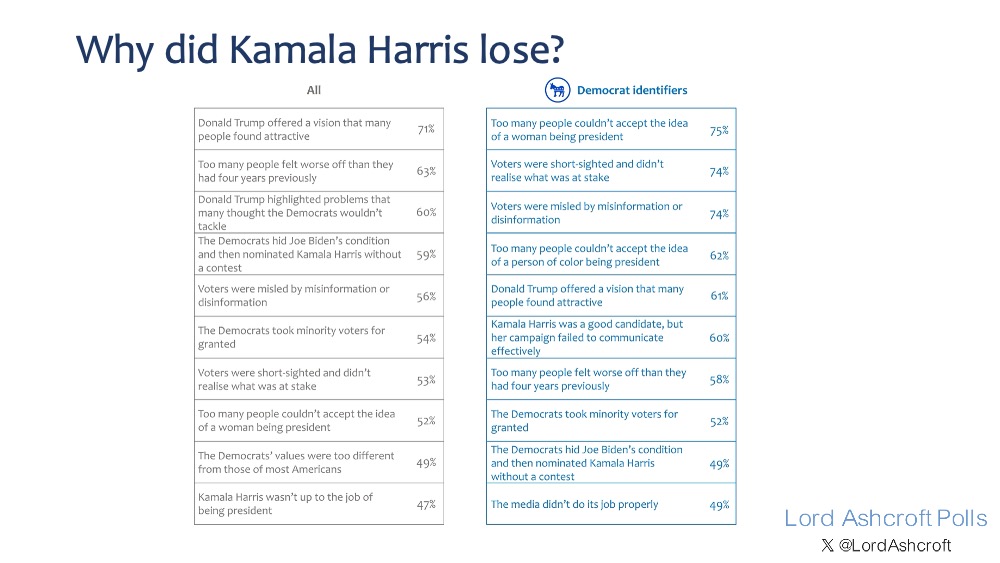 Why did Kamala Harris lose?

All

| | |
|---|---|
| Donald Trump offered a vision that many people found attractive | 71% |
| Too many people felt worse off than they had four years previously | 63% |
| Donald Trump highlighted problems that many thought the Democrats wouldn't tackle | 60% |
| The Democrats hid Joe Biden's condition and then nominated Kamala Harris without a contest | 59% |
| Voters were misled by misinformation or disinformation | 56% |
| The Democrats took minority voters for granted | 54% |
| Voters were short-sighted and didn't realise what was at stake | 53% |
| Too many people couldn't accept the idea of a woman being president | 52% |
| The Democrats' values were too different from those of most Americans | 49% |
| Kamala Harris wasn't up to the job of being president | 47% |

Democrat identifiers

| | |
|---|---|
| Too many people couldn't accept the idea of a woman being president | 75% |
| Voters were short-sighted and didn't realise what was at stake | 74% |
| Voters were misled by misinformation or disinformation | 74% |
| Too many people couldn't accept the idea of a person of color being president | 62% |
| Donald Trump offered a vision that many people found attractive | 61% |
| Kamala Harris was a good candidate, but her campaign failed to communicate effectively | 60% |
| Too many people felt worse off than they had four years previously | 58% |
| The Democrats took minority voters for granted | 52% |
| The Democrats hid Joe Biden's condition and then nominated Kamala Harris without a contest | 49% |
| The media didn't do its job properly | 49% |

Lord Ashcroft Polls
X @LordAshcroft